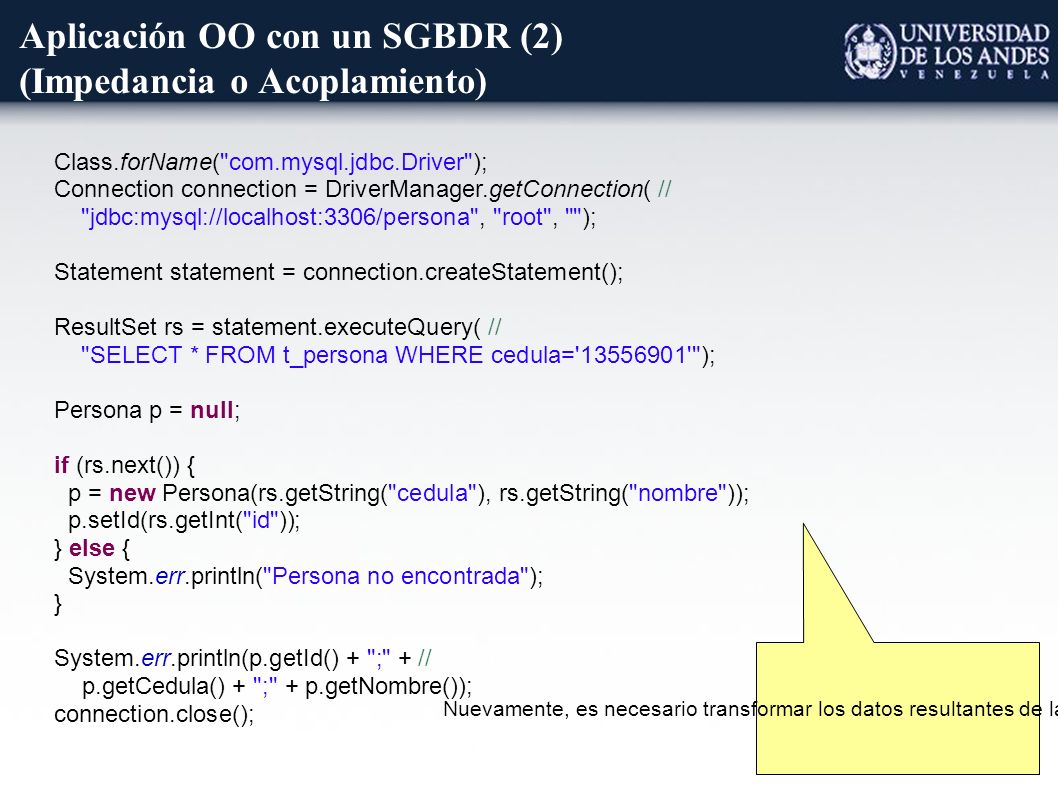 Aplicación OO con un SGBDR (2)
(Impedancia o Acoplamiento)

UNIVERSIDAD DE LOS ANDES
VENEZUELA

Class.forName("com.mysql.jdbc.Driver");
Connection connection = DriverManager.getConnection( //
"jdbc:mysql://localhost:3306/persona", "root", "");

Statement statement = connection.createStatement();

ResultSet rs = statement.executeQuery( //
"SELECT * FROM t_persona WHERE cedula='13556901'");

Persona p = null;

if (rs.next()) {
p = new Persona(rs.getString("cedula"), rs.getString("nombre"));
p.setId(rs.getInt("id"));
} else {
System.err.println("Persona no encontrada");
}

System.err.println(p.getId() + ";" + //
p.getCedula() + ";" + p.getNombre());
connection.close();

Nuevamente, es necesario transformar los datos resultantes de la